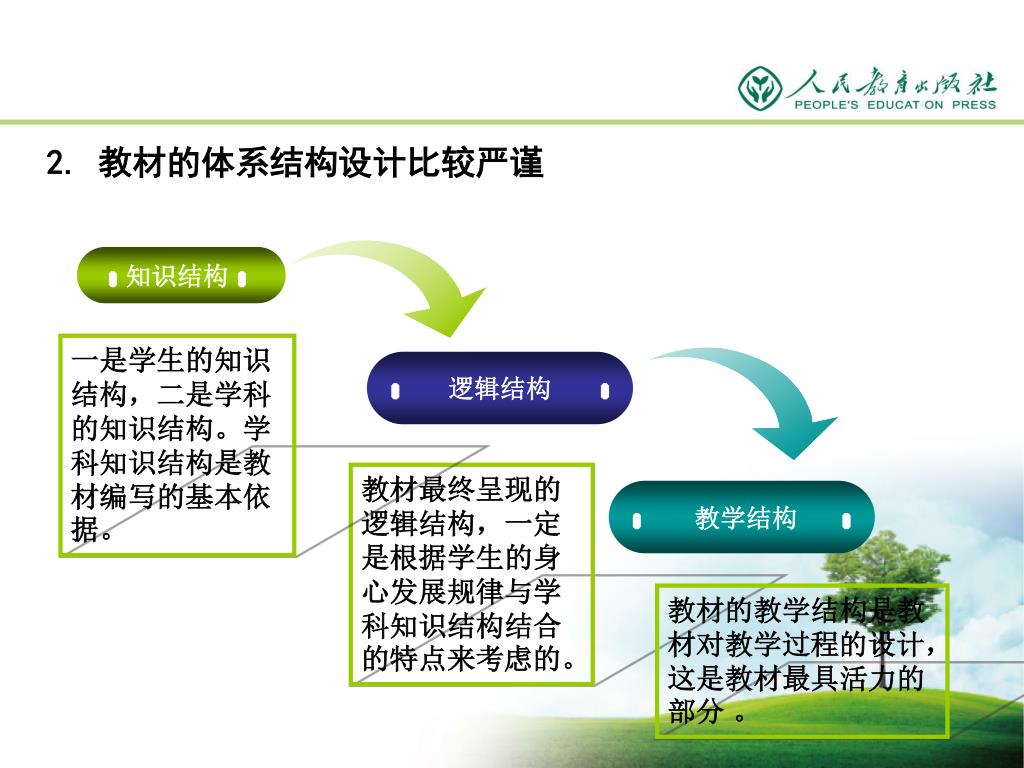 人民教育出版社
PEOPLE'S EDUCAT ON PRESS

2. 教材的体系结构设计比较严谨

知识结构

一是学生的知识结构，二是学科的知识结构。学科知识结构是教材编写的基本依据。

逻辑结构

教材最终呈现的逻辑结构，一定是根据学生的身心发展规律与学科知识结构结合的特点来考虑的。

教学结构

教材的教学结构是教材对教学过程的设计，这是教材最具活力的部分 。